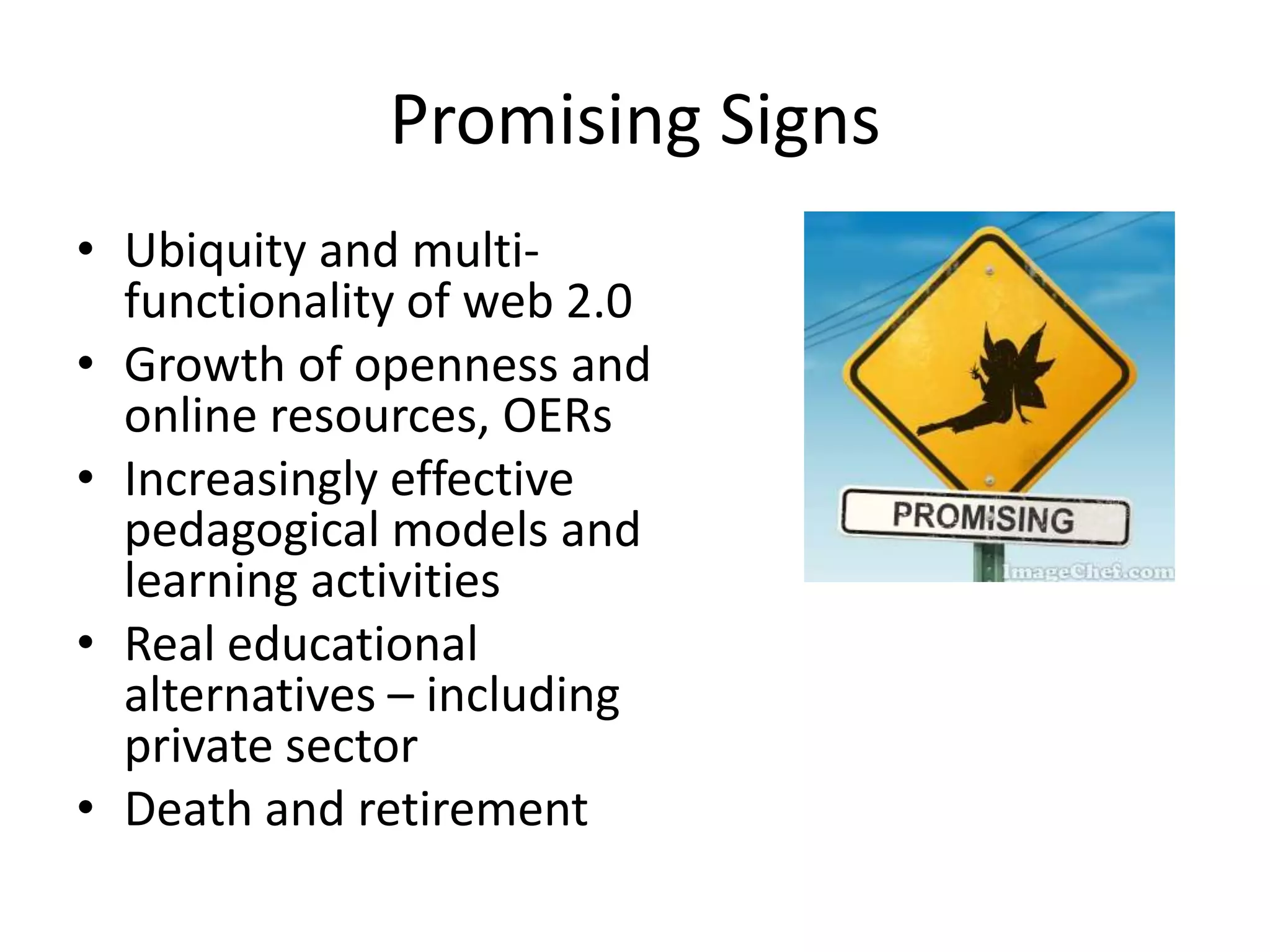 Promising Signs

• Ubiquity and multi-functionality of web 2.0
• Growth of openness and online resources, OERs
• Increasingly effective pedagogical models and learning activities
• Real educational alternatives – including private sector
• Death and retirement

PROMISING

ImageChef.com